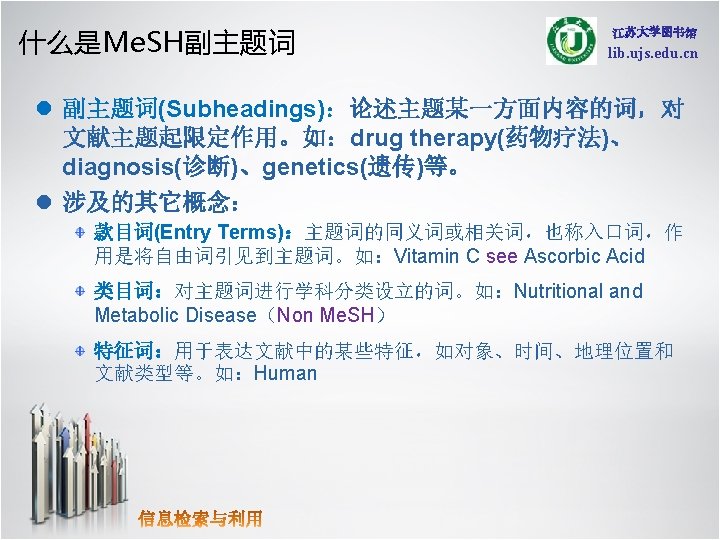 什么是MeSH副主题词

江苏大学图书馆
lib.ujs.edu.cn

副主题词(Subheadings)：论述主题某一方面内容的词，对文献主题起限定作用。如：drug therapy(药物疗法)、diagnosis(诊断)、genetics(遗传)等。

涉及的其它概念：

款目词(Entry Terms)：主题词的同义词或相关词，也称入口词，作用是将自由词引见到主题词。如：Vitamin C see Ascorbic Acid

类目词：对主题词进行学科分类设立的词。如：Nutritional and Metabolic Disease（Non MeSH）

特征词：用于表达文献中的某些特征，如对象、时间、地理位置和文献类型等。如：Human

信息检索与利用